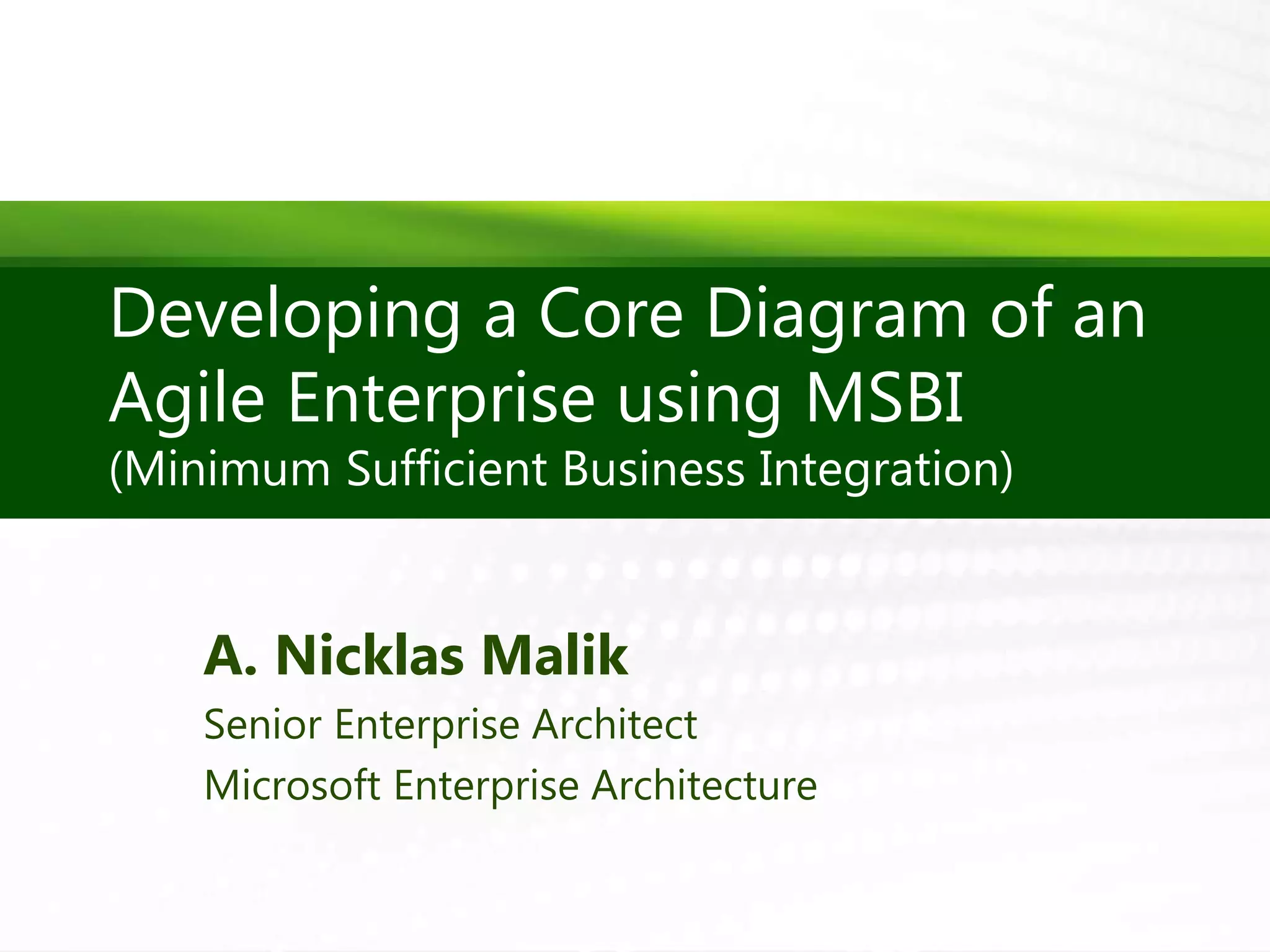 Developing a Core Diagram of an Agile Enterprise using MSBI
(Minimum Sufficient Business Integration)

A. Nicklas Malik
Senior Enterprise Architect
Microsoft Enterprise Architecture